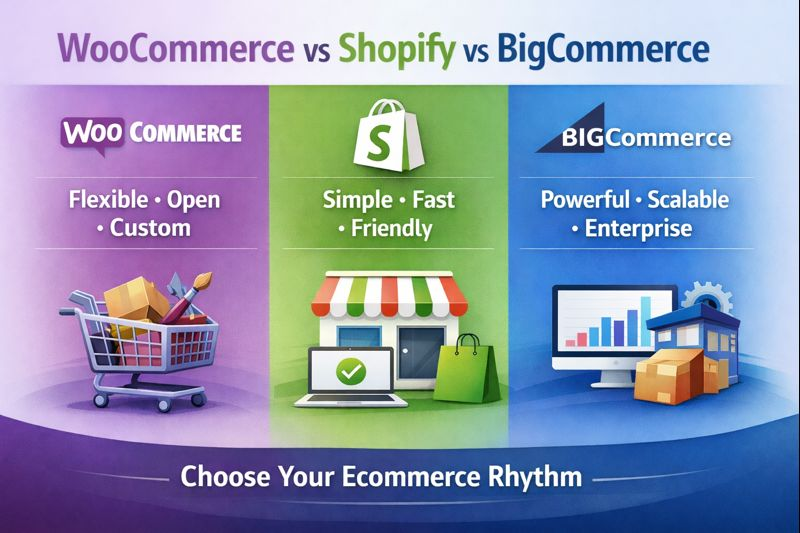 WooCommerce vs Shopify vs BigCommerce

WOO COMMERCE

Flexible • Open • Custom

S

Simple • Fast • Friendly

BIGCommerce

Powerful • Scalable • Enterprise

Choose Your Ecommerce Rhythm